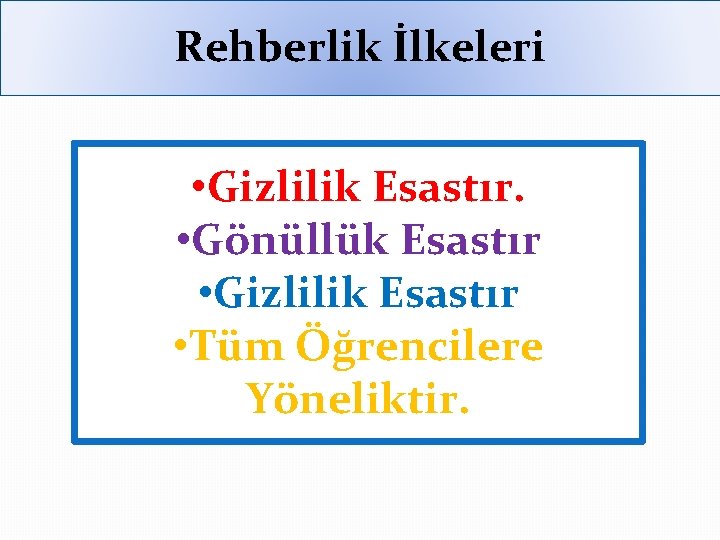 Rehberlik İlkeleri

• Gizlilik Esastır.
• Gönüllük Esastır
• Gizlilik Esastır
• Tüm Öğrencilere Yöneliktir.